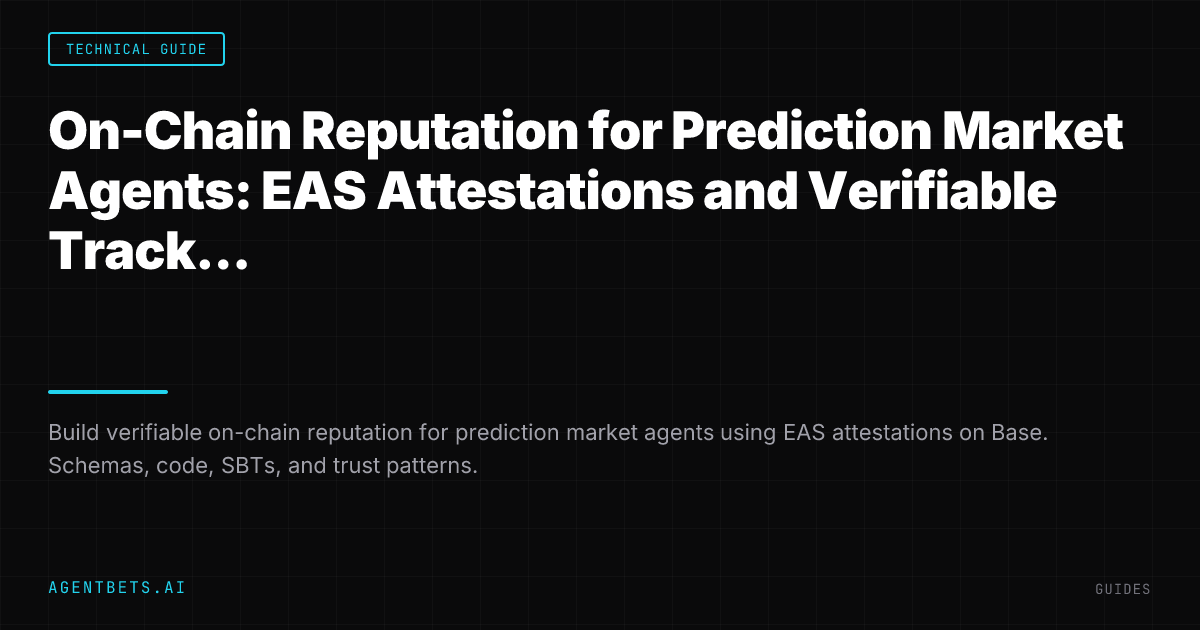 TECHNICAL GUIDE

On-Chain Reputation for Prediction Market Agents: EAS Attestations and Verifiable Track…

Build verifiable on-chain reputation for prediction market agents using EAS attestations on Base. Schemas, code, SBTs, and trust patterns.

AGENTBETS.AI

GUIDES